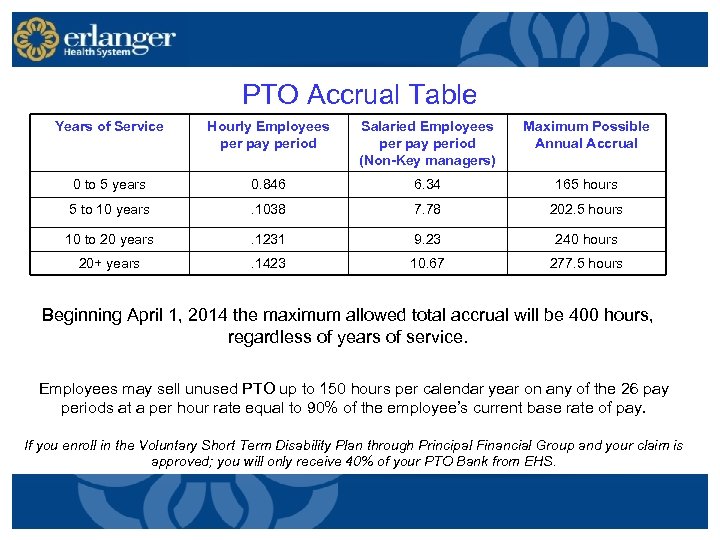 erlanger
Health System

PTO Accrual Table

| Years of Service | Hourly Employees per pay period | Salaried Employees per pay period (Non-Key managers) | Maximum Possible Annual Accrual |
|---|---|---|---|
| 0 to 5 years | 0.846 | 6.34 | 165 hours |
| 5 to 10 years | .1038 | 7.78 | 202.5 hours |
| 10 to 20 years | .1231 | 9.23 | 240 hours |
| 20+ years | .1423 | 10.67 | 277.5 hours |

Beginning April 1, 2014 the maximum allowed total accrual will be 400 hours, regardless of years of service.

Employees may sell unused PTO up to 150 hours per calendar year on any of the 26 pay periods at a per hour rate equal to 90% of the employee's current base rate of pay.

If you enroll in the Voluntary Short Term Disability Plan through Principal Financial Group and your claim is approved; you will only receive 40% of your PTO Bank from EHS.